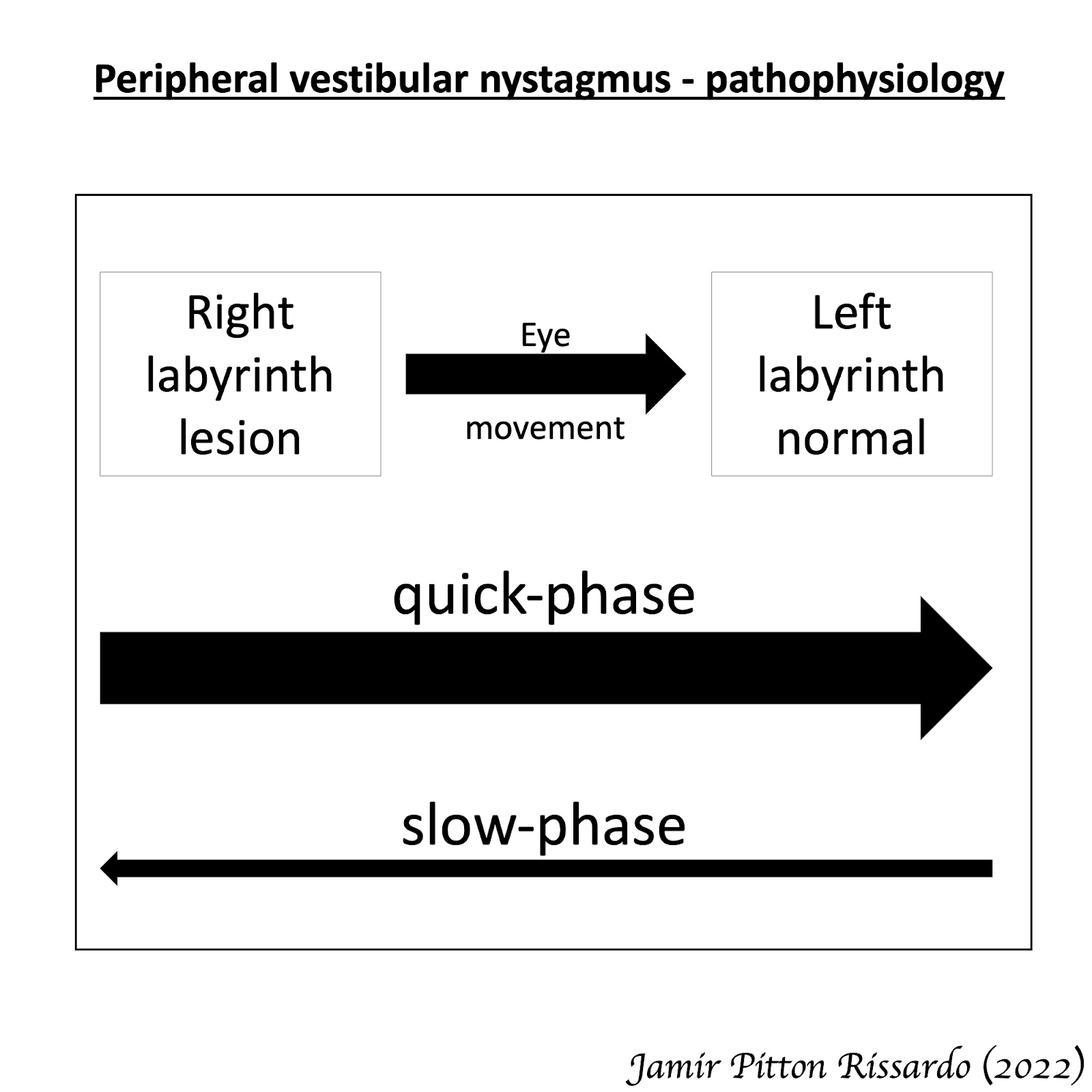 Peripheral vestibular nystagmus - pathophysiology

Right labyrinth lesion

Eye

movement

Left labyrinth normal

quick-phase

slow-phase

Jamir Pitton Rissardo (2022)